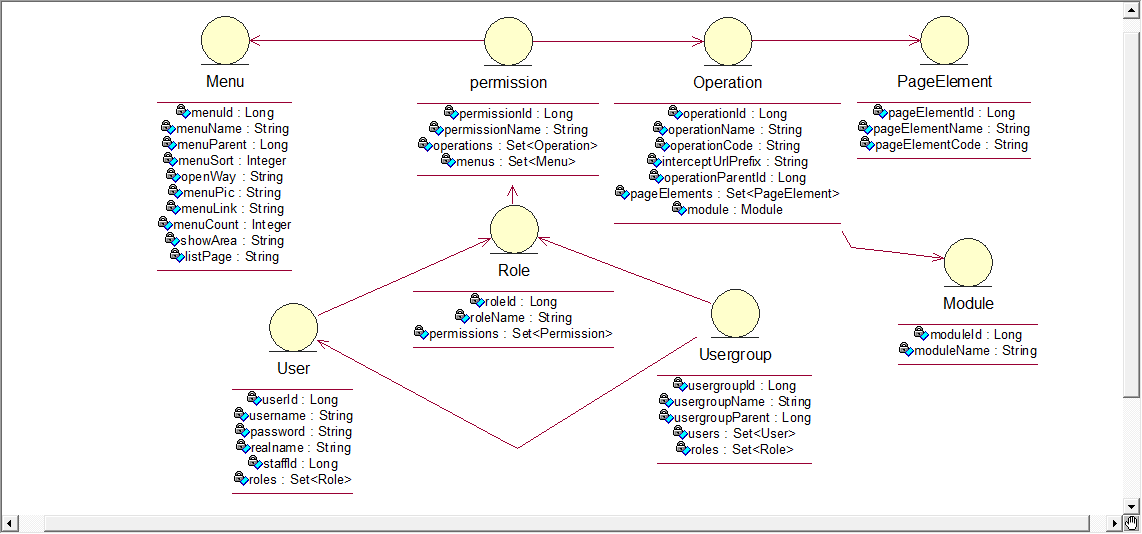 Menu
menuId : Long
menuName : String
menuParent : Long
menuSort : Integer
openWay : String
menuPic : String
menuLink : String
menuCount : Integer
showArea : String
listPage : String

permission
permissionId : Long
permissionName : String
operations : Set<Operation>
menus : Set<Menu>

Operation
operationId : Long
operationName : String
operationCode : String
interceptUrlPrefix : String
operationParentId : Long
pageElements : Set<PageElement>
module : Module

PageElement
pageElementId : Long
pageElementName : String
pageElementCode : String

Role
roleId : Long
roleName : String
permissions : Set<Permission>

Module
moduleId : Long
moduleName : String

User
userId : Long
username : String
password : String
realname : String
staffId : Long
roles : Set<Role>

Usergroup
usergroupId : Long
usergroupName : String
usergroupParent : Long
users : Set<User>
roles : Set<Role>